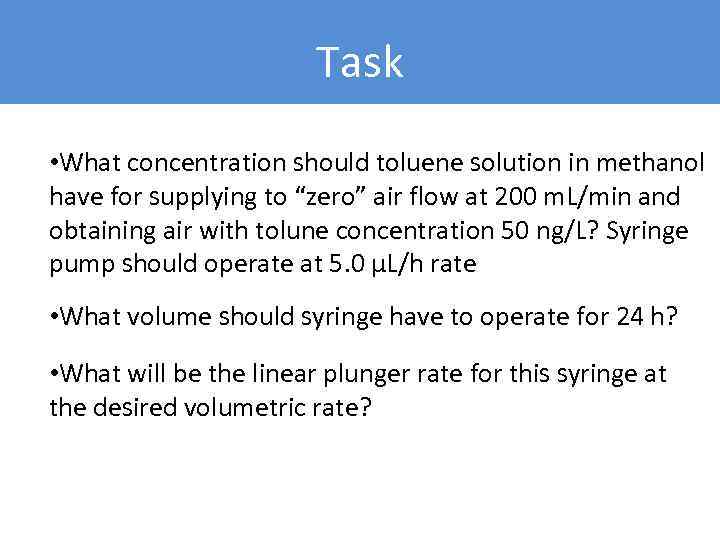 Task

•What concentration should toluene solution in methanol have for supplying to “zero” air flow at 200 mL/min and obtaining air with tolune concentration 50 ng/L? Syringe pump should operate at 5.0 μL/h rate

•What volume should syringe have to operate for 24 h?

•What will be the linear plunger rate for this syringe at the desired volumetric rate?